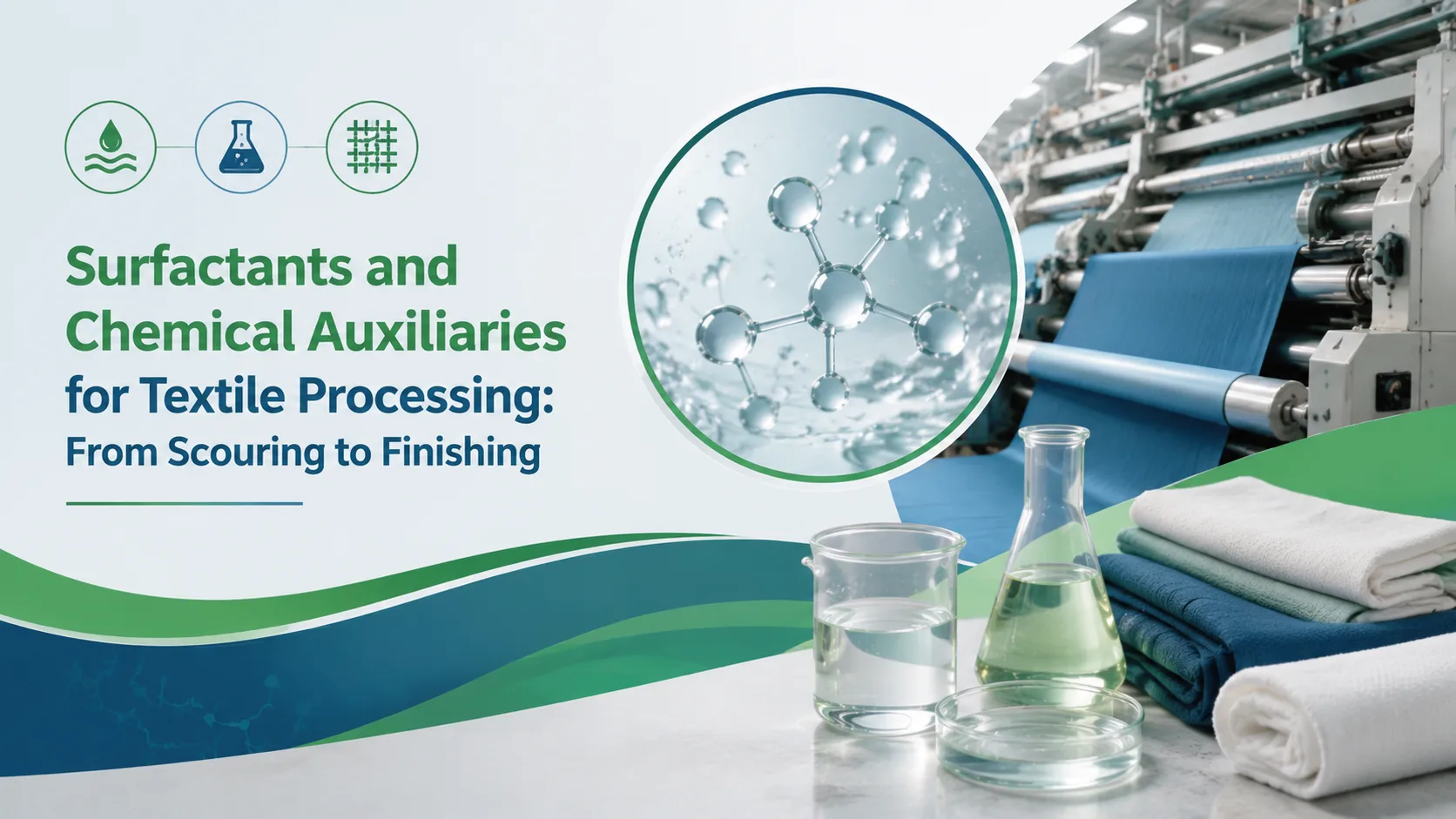 Surfactants and Chemical Auxiliaries for Textile Processing: From Scouring to Finishing